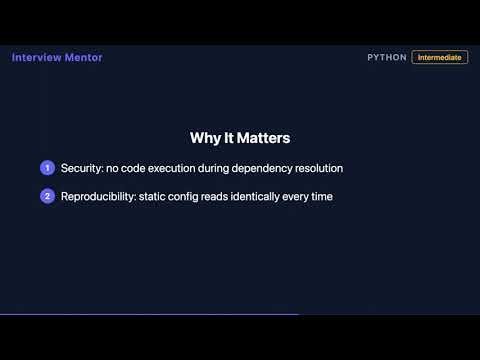 Interview Mentor

PYTHON Intermediate

Why It Matters

1 Security: no code execution during dependency resolution

2 Reproducibility: static config reads identically every time